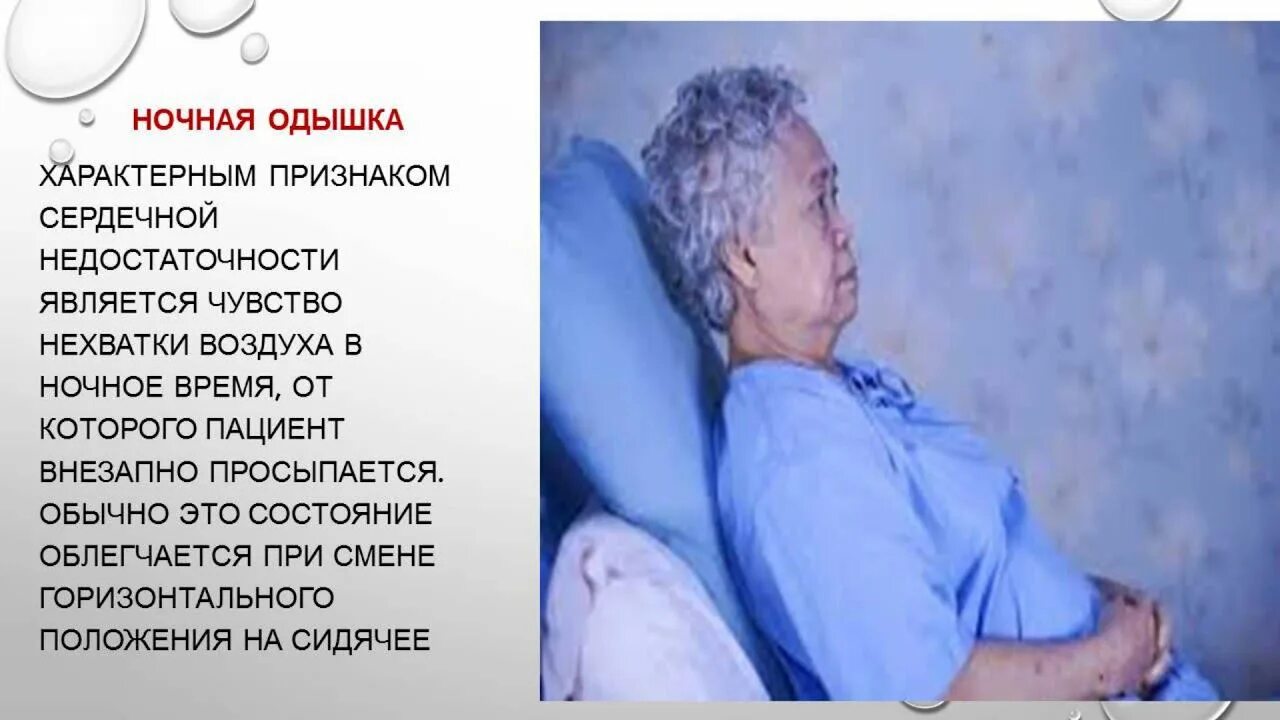 НОЧНАЯ ОДЫШКА

ХАРАКТЕРНЫМ ПРИЗНАКОМ СЕРДЕЧНОЙ НЕДОСТАТОЧНОСТИ ЯВЛЯЕТСЯ ЧУВСТВО НЕХВАТКИ ВОЗДУХА В НОЧНОЕ ВРЕМЯ, ОТ КОТОРОГО ПАЦИЕНТ ВНЕЗАПНО ПРОСЫПАЕТСЯ. ОБЫЧНО ЭТО СОСТОЯНИЕ ОБЛЕГЧАЕТСЯ ПРИ СМЕНЕ ГОРИЗОНТАЛЬНОГО ПОЛОЖЕНИЯ НА СИДЯЧЕЕ